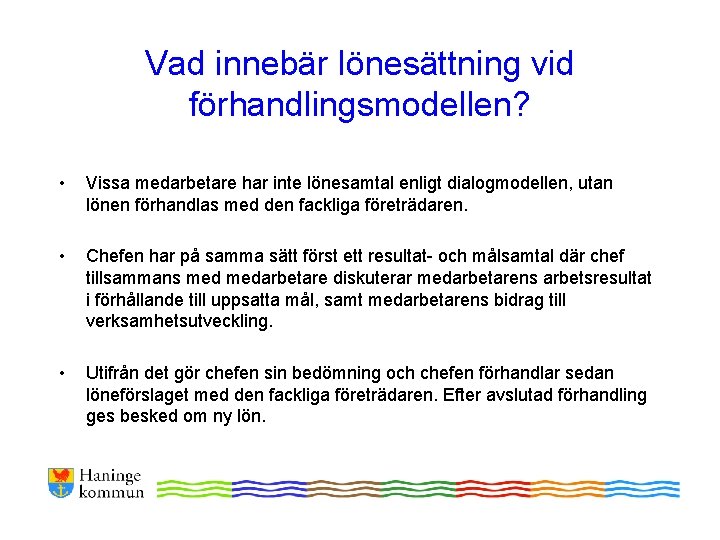 Vad innebär lönesättning vid förhandlingsmodellen?

• Vissa medarbetare har inte lönesamtal enligt dialogmodellen, utan lönen förhandlas med den fackliga företrädaren.

• Chefen har på samma sätt först ett resultat- och målsamtal där chef tillsammans med medarbetare diskuterar medarbetarens arbetsresultat i förhållande till uppsatta mål, samt medarbetarens bidrag till verksamhetsutveckling.

• Utifrån det gör chefen sin bedömning och chefen förhandlar sedan löneförslaget med den fackliga företrädaren. Efter avslutad förhandling ges besked om ny lön.

Haninge kommun